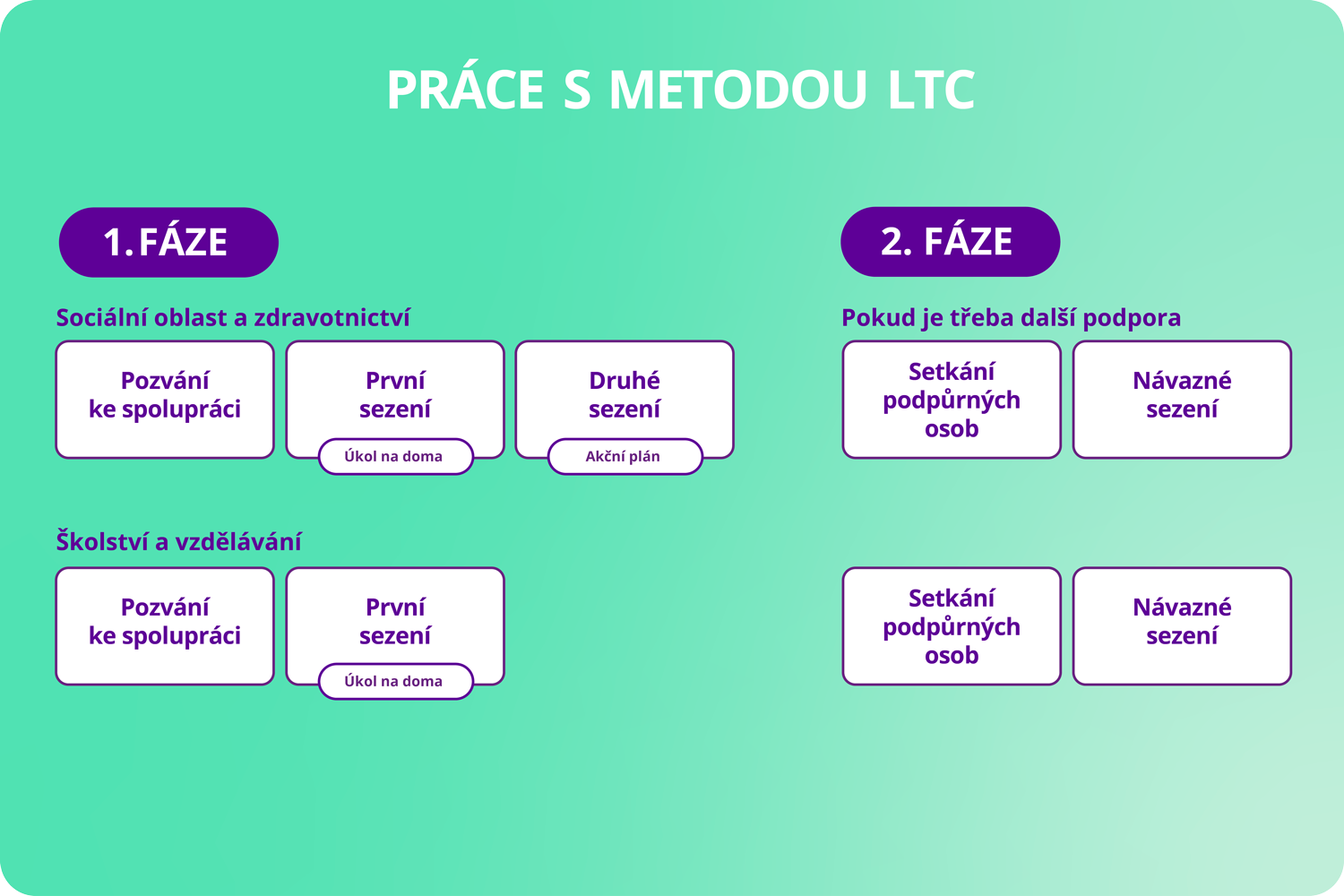 PRÁCE S METODOU LTC

1. FÁZE

Sociální oblast a zdravotnictví

Pozvání ke spolupráci

První sezení

Úkol na doma

Druhé sezení

Akční plán

Školství a vzdělávání

Pozvání ke spolupráci

První sezení

Úkol na doma

2. FÁZE

Pokud je třeba další podpora

Setkání podpůrných osob

Návazné sezení

Setkání podpůrných osob

Návazné sezení